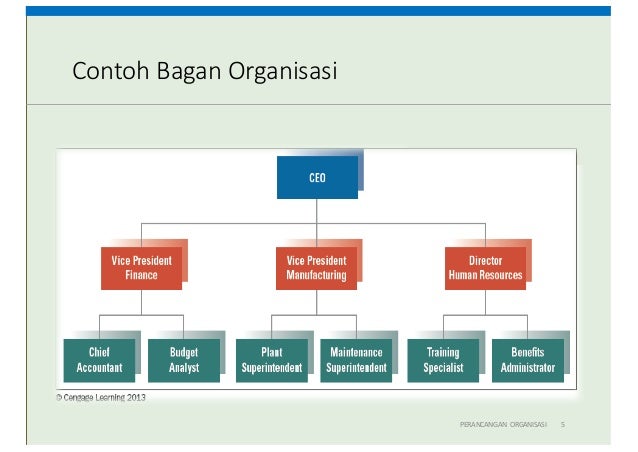 Contoh Bagan Organisasi

CEO

Vice President Finance

Vice President Manufacturing

Director Human Resources

Chief Accountant

Budget Analyst

Plant Superintendent

Maintenance Superintendent

Training Specialist

Benefits Administrator

© Cengage Learning 2013

PERANCANGAN ORGANISASI 5